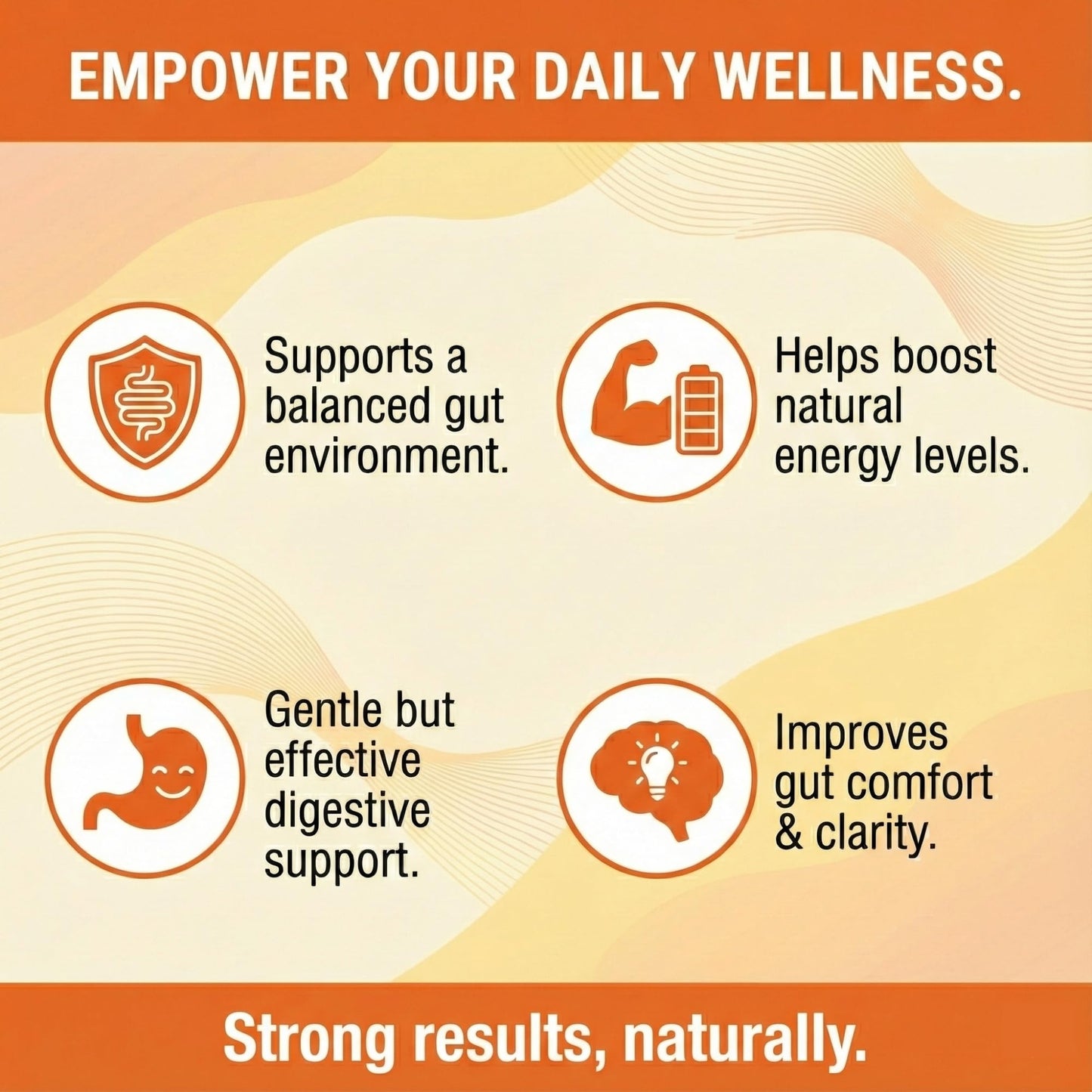 EMPOWER YOUR DAILY WELLNESS.

Supports a balanced gut environment.

Helps boost natural energy levels.

Gentle but effective digestive support.

Improves gut comfort & clarity.

Strong results, naturally.